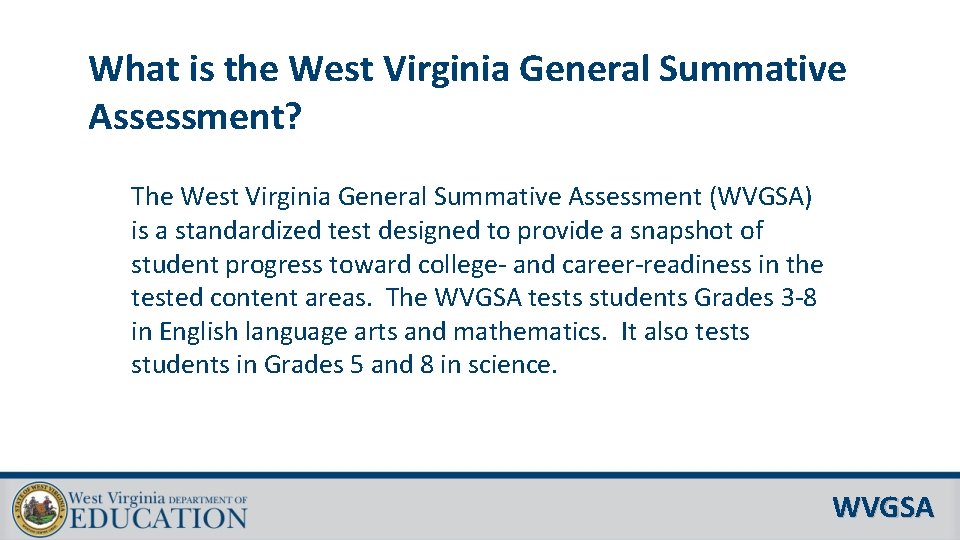 What is the West Virginia General Summative Assessment?

The West Virginia General Summative Assessment (WVGSA) is a standardized test designed to provide a snapshot of student progress toward college- and career-readiness in the tested content areas. The WVGSA tests students Grades 3-8 in English language arts and mathematics. It also tests students in Grades 5 and 8 in science.

West Virginia DEPARTMENT OF EDUCATION

WVGSA